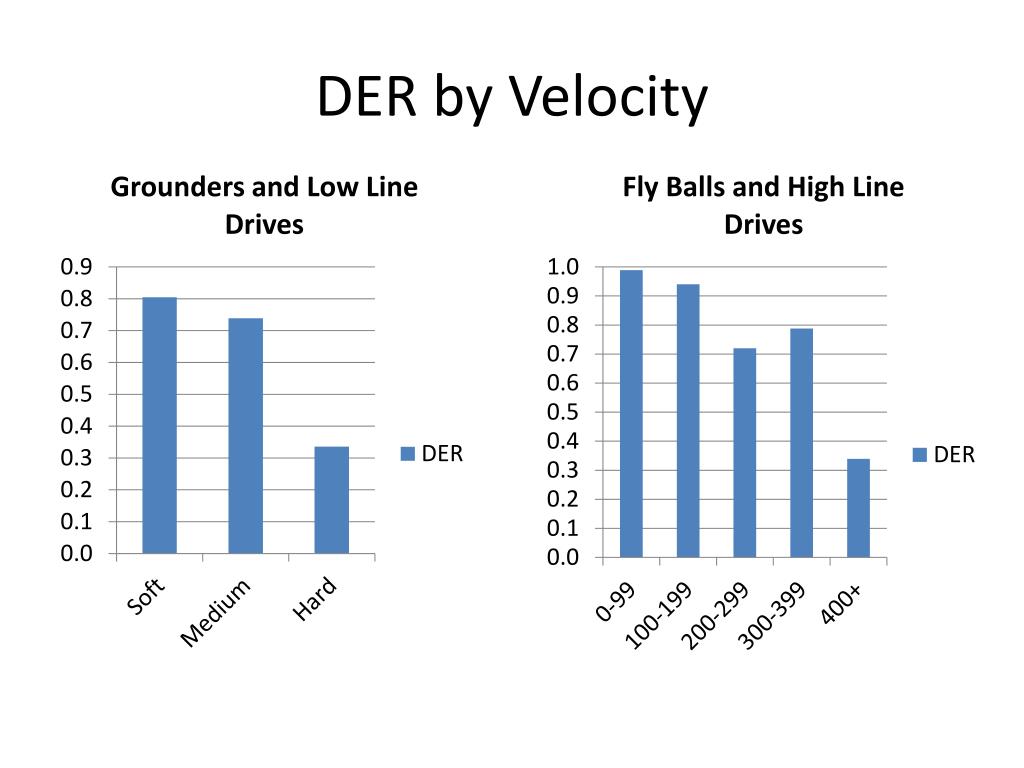 DER by Velocity

Grounders and Low Line Drives

0.9
0.8
0.7
0.6
0.5
0.4
0.3
0.2
0.1
0.0

Soft
Medium
Hard

DER

Fly Balls and High Line Drives

1.0
0.9
0.8
0.7
0.6
0.5
0.4
0.3
0.2
0.1
0.0

0-99
100-199
200-299
300-399
400+

DER